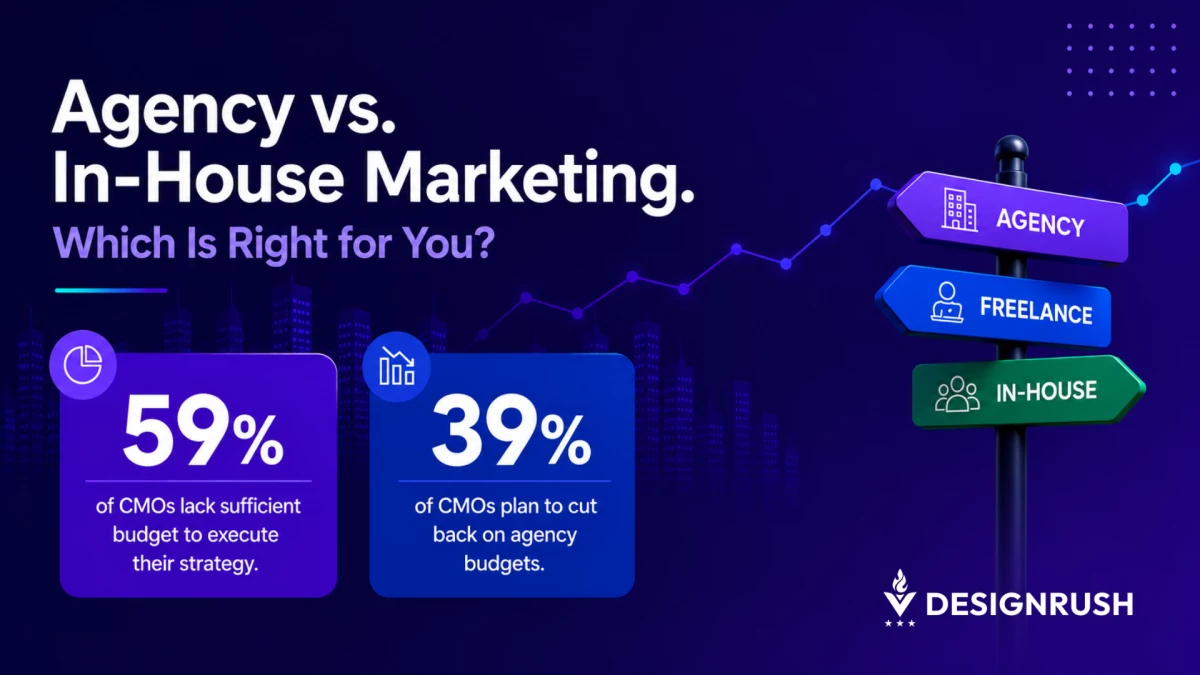 Agency vs.
In-House Marketing.
Which Is Right for You?

59%
of CMOs lack sufficient budget to execute their strategy.

39%
of CMOs plan to cut back on agency budgets.

AGENCY
FREELANCE
IN-HOUSE

DESIGNRUSH